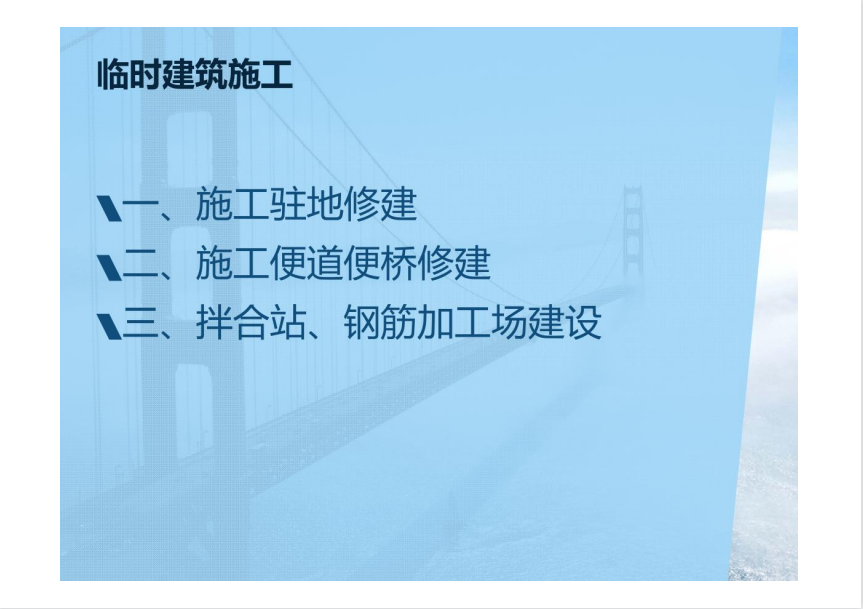 临时建筑施工

一、施工驻地修建
二、施工便道便桥修建
三、拌合站、钢筋加工场建设